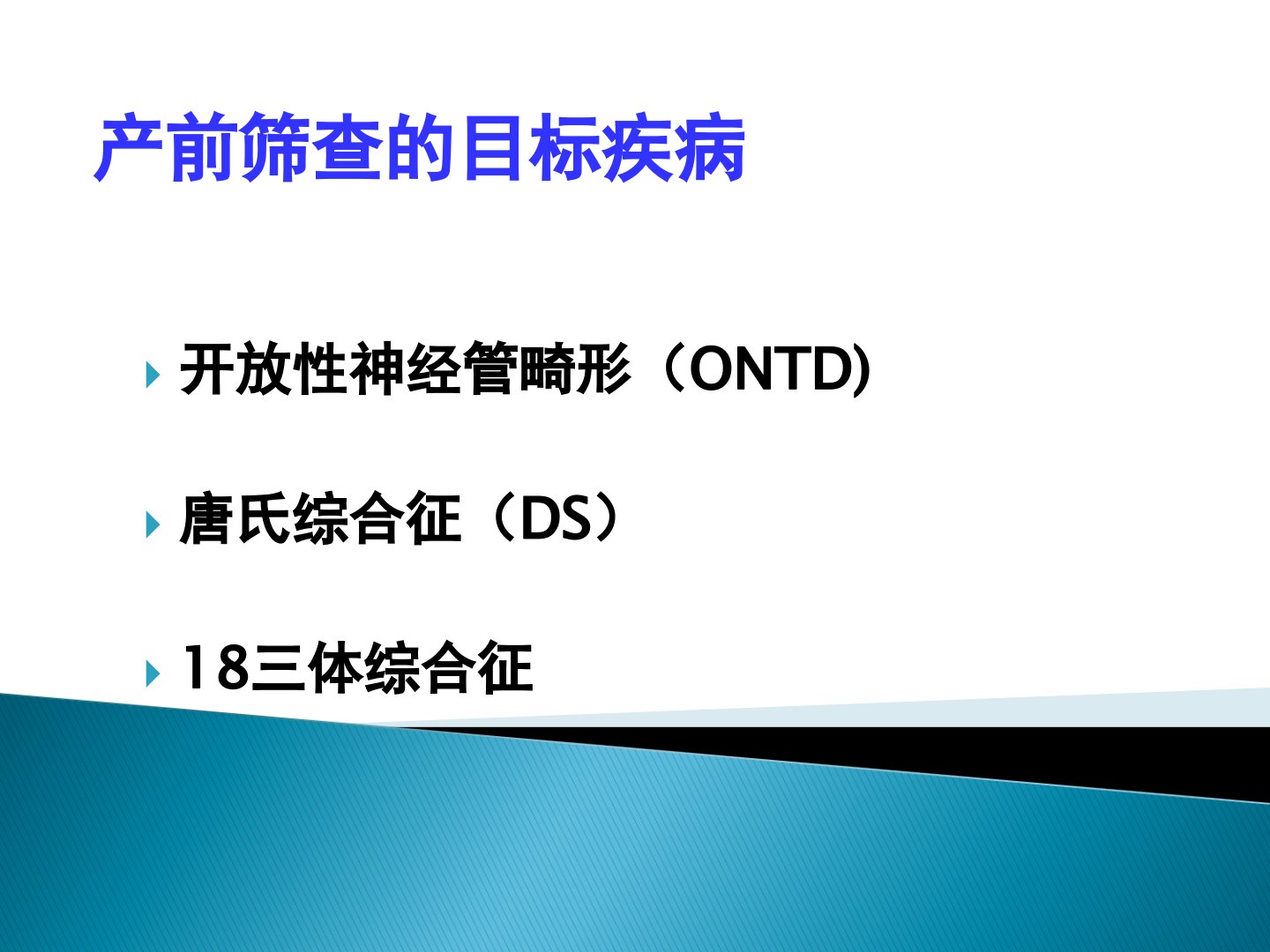 产前筛查的目标疾病

开放性神经管畸形（ONTD)

唐氏综合征（DS）

18三体综合征